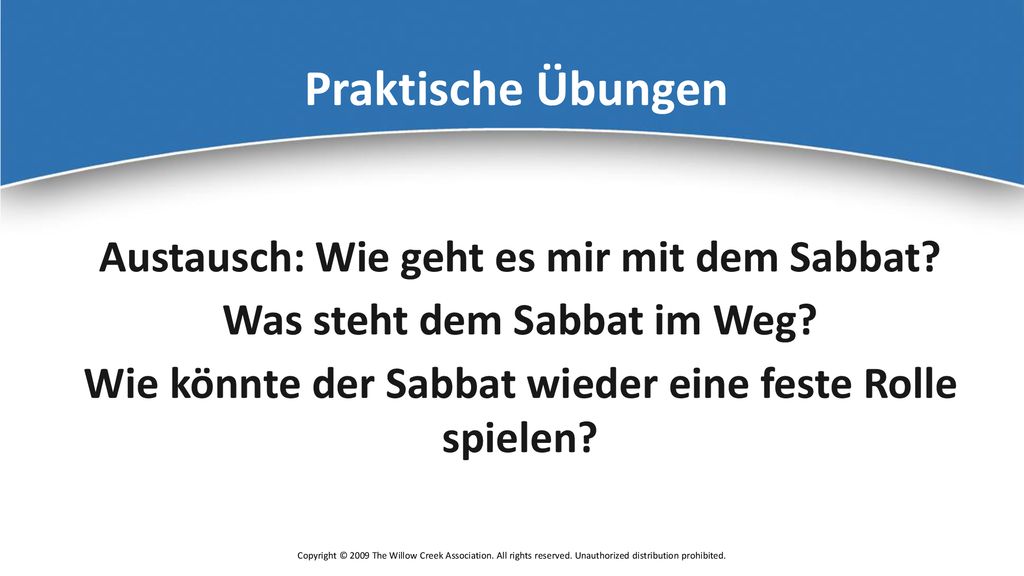 Praktische Übungen

Austausch: Wie geht es mir mit dem Sabbat?
Was steht dem Sabbat im Weg?
Wie könnte der Sabbat wieder eine feste Rolle spielen?

Copyright © 2009 The Willow Creek Association. All rights reserved. Unauthorized distribution prohibited.